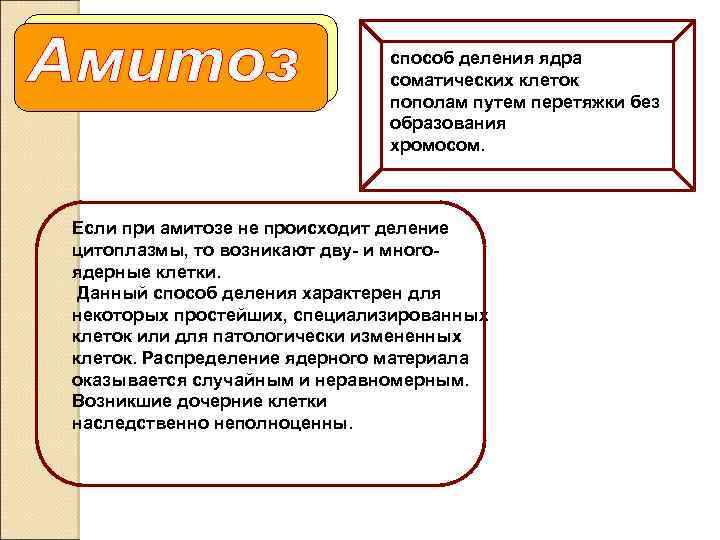 Амитоз

способ деления ядра соматических клеток пополам путем перетяжки без образования хромосом.

Если при амитозе не происходит деление цитоплазмы, то возникают дву- и многоядерные клетки.
Данный способ деления характерен для некоторых простейших, специализированных клеток или для патологически измененных клеток. Распределение ядерного материала оказывается случайным и неравномерным. Возникшие дочерние клетки наследственно неполноценны.